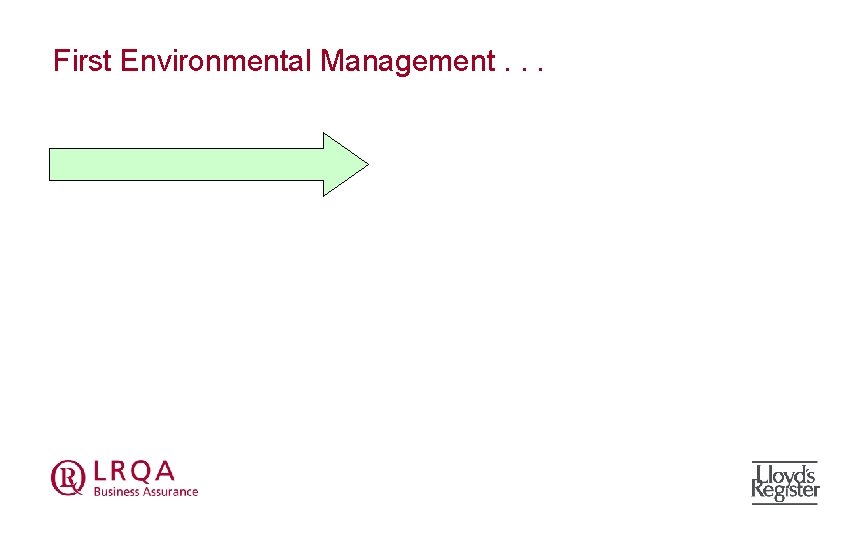 First Environmental Management . . .

LRQA
Business Assurance

Lloyd's Register